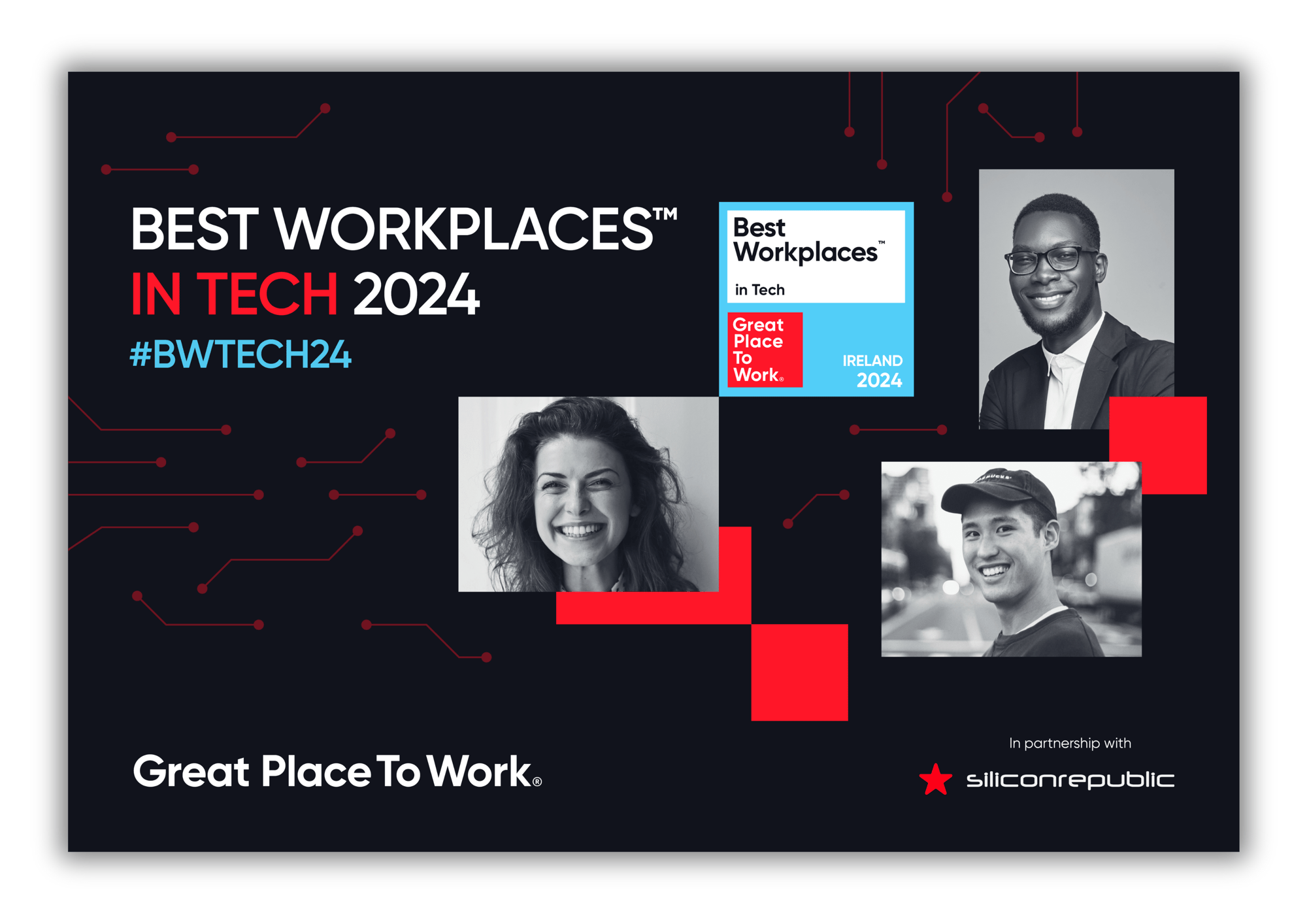 BEST WORKPLACES™
IN TECH 2024
#BWTECH24

Best Workplaces™
in Tech
Great Place To Work®
IRELAND
2024

Great Place To Work®

In partnership with
siliconrepublic